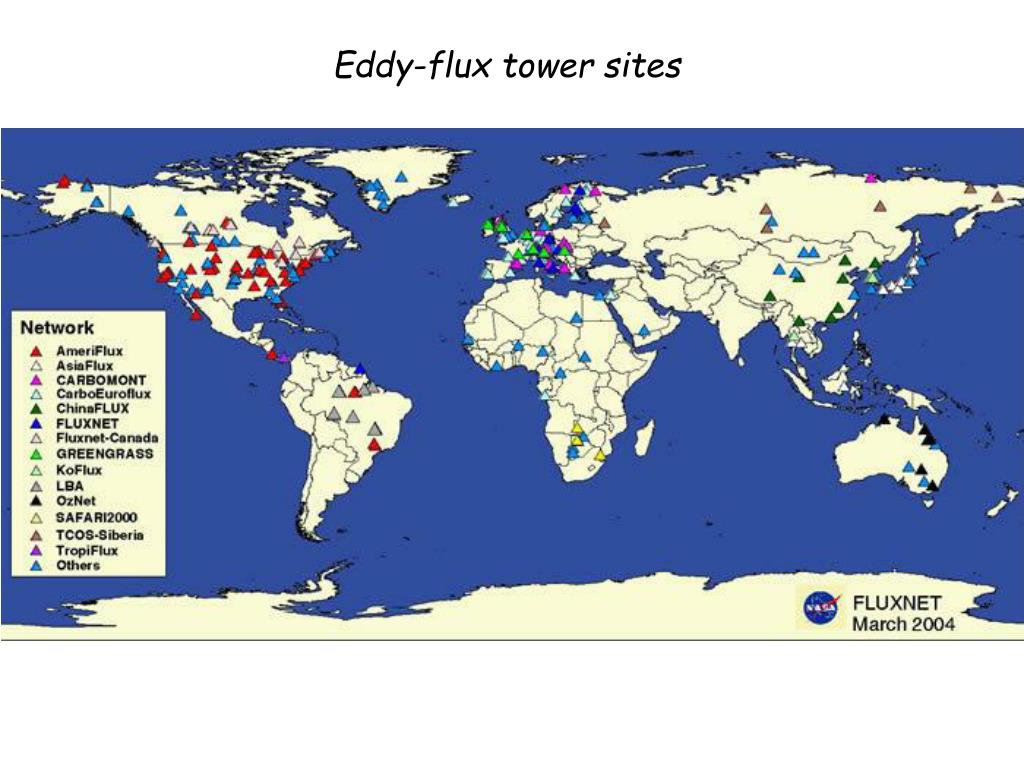 Eddy-flux tower sites

Network
AmeriFlux
AsiaFlux
CARBOMONT
CarboEuroflux
ChinaFLUX
FLUXNET
Fluxnet-Canada
GREENGRASS
KoFlux
LBA
OzNet
SAFARI2000
TCOS-Siberia
TropiFlux
Others

NASA
FLUXNET
March 2004